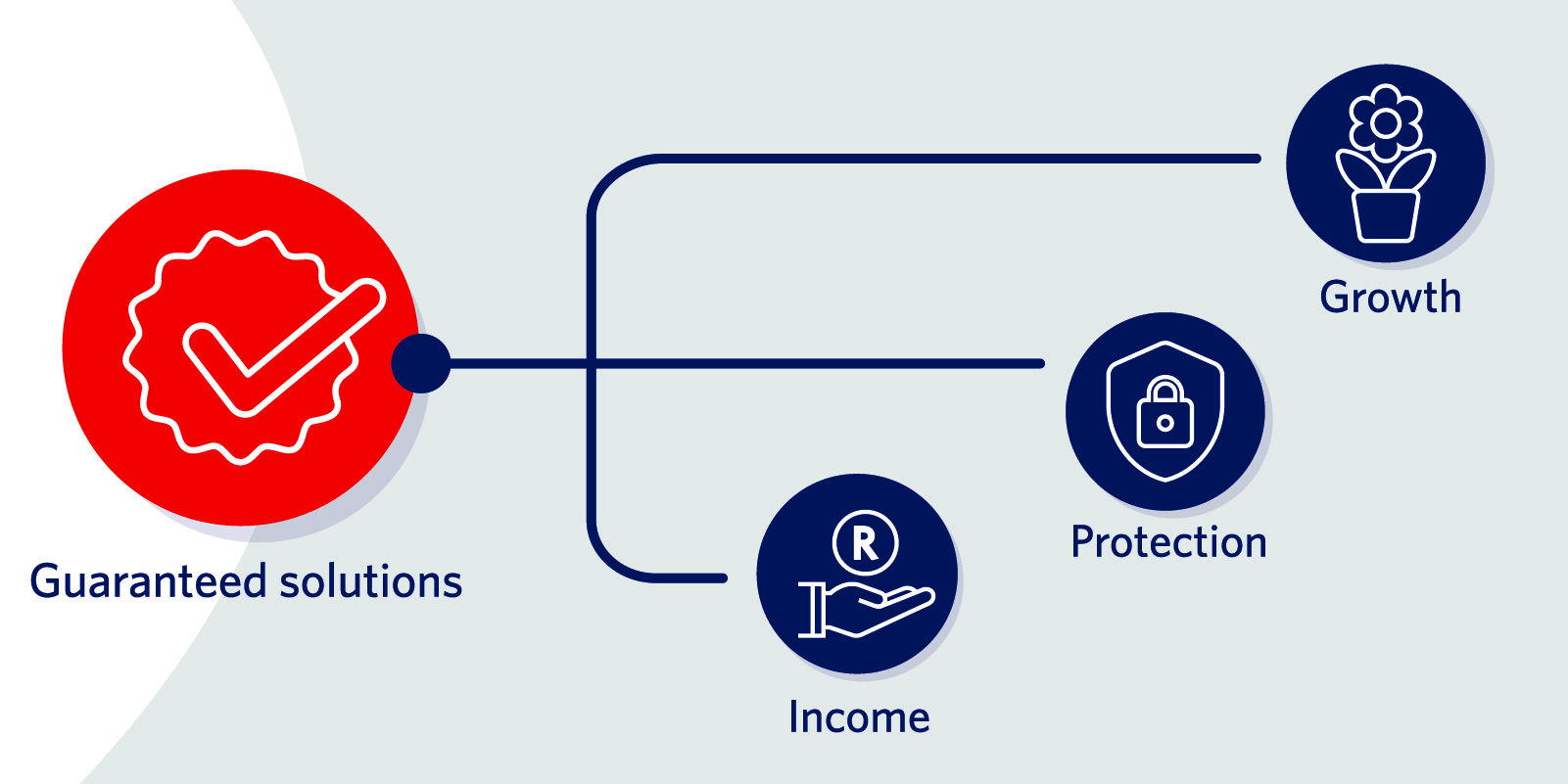 Guaranteed solutions

Growth

Protection

R

Income